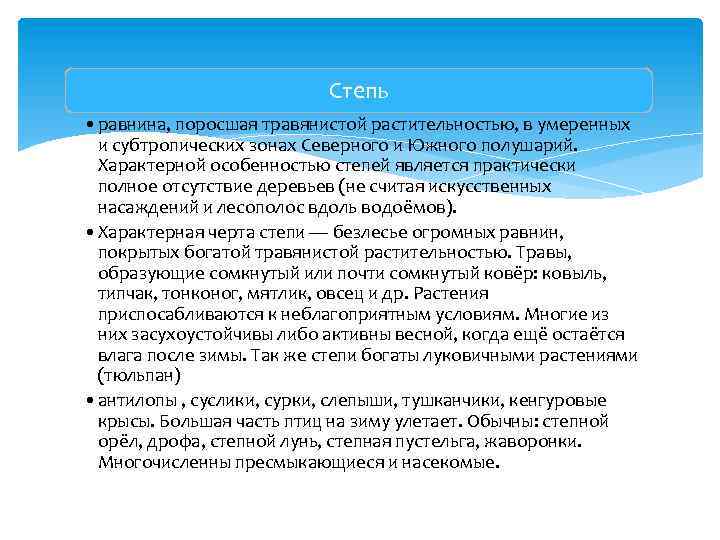 Степь

• равнина, поросшая травянистой растительностью, в умеренных и субтропических зонах Северного и Южного полушарий. Характерной особенностью степей является практически полное отсутствие деревьев (не считая искусственных насаждений и лесополос вдоль водоёмов).

• Характерная черта степи — безлесье огромных равнин, покрытых богатой травянистой растительностью. Травы, образующие сомкнутый или почти сомкнутый ковёр: ковыль, типчак, тонконог, мятлик, овсец и др. Растения приспосабливаются к неблагоприятным условиям. Многие из них засухоустойчивы либо активны весной, когда ещё остаётся влага после зимы. Так же степи богаты луковичными растениями (тюльпан)

• антилопы , суслики, сурки, слепыши, тушканчики, кенгуровые крысы. Большая часть птиц на зиму улетает. Обычны: степной орёл, дрофа, степной лунь, степная пустельга, жаворонки. Многочисленны пресмыкающиеся и насекомые.